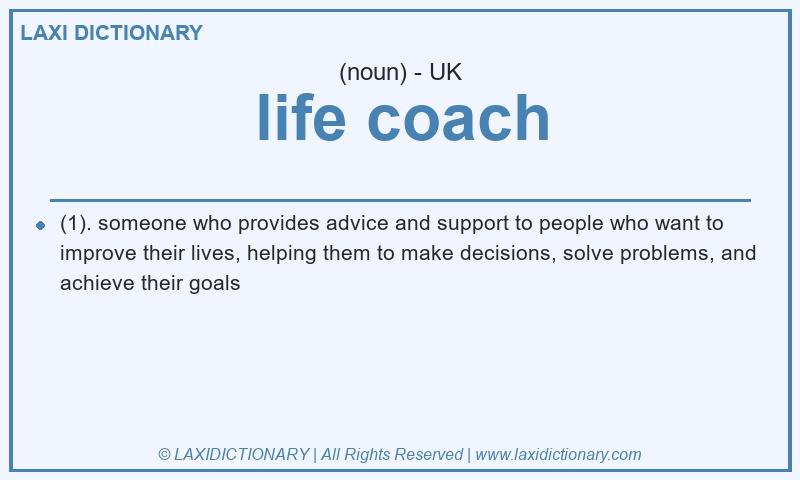 LAXI DICTIONARY

(noun) - UK

life coach

(1). someone who provides advice and support to people who want to improve their lives, helping them to make decisions, solve problems, and achieve their goals

© LAXIDICTIONARY | All Rights Reserved | www.laxidictionary.com